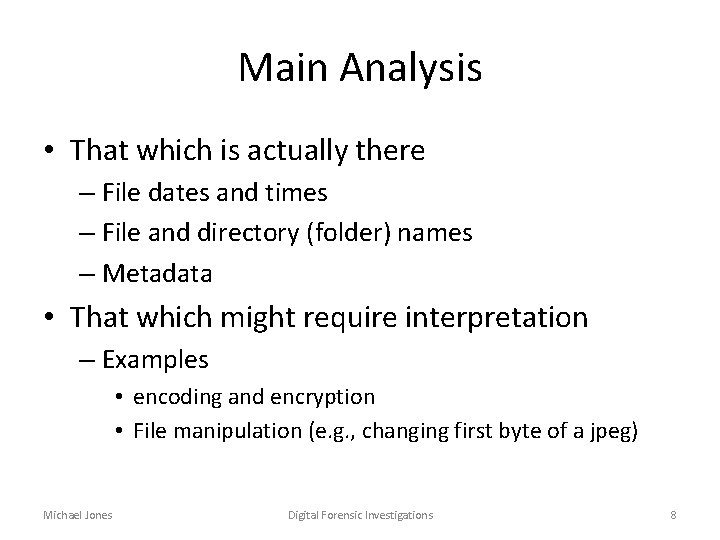 Main Analysis

• That which is actually there
– File dates and times
– File and directory (folder) names
– Metadata
• That which might require interpretation
– Examples
• encoding and encryption
• File manipulation (e.g., changing first byte of a jpeg)

Michael Jones Digital Forensic Investigations 8